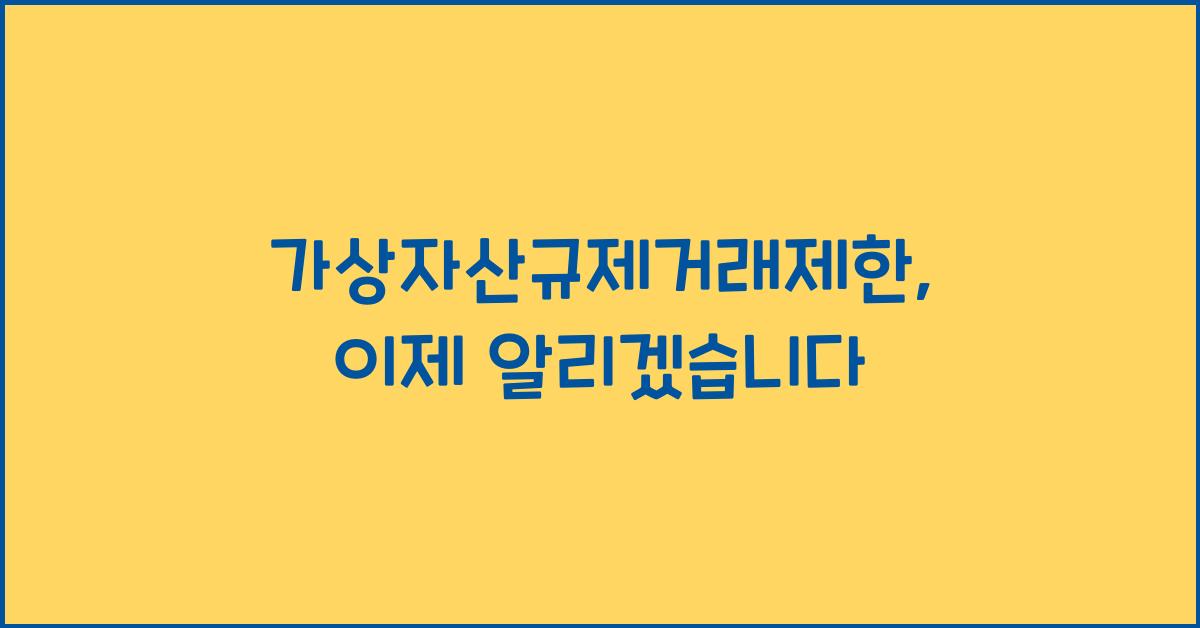 가상자산규제거래제한,
이제 알리겠습니다